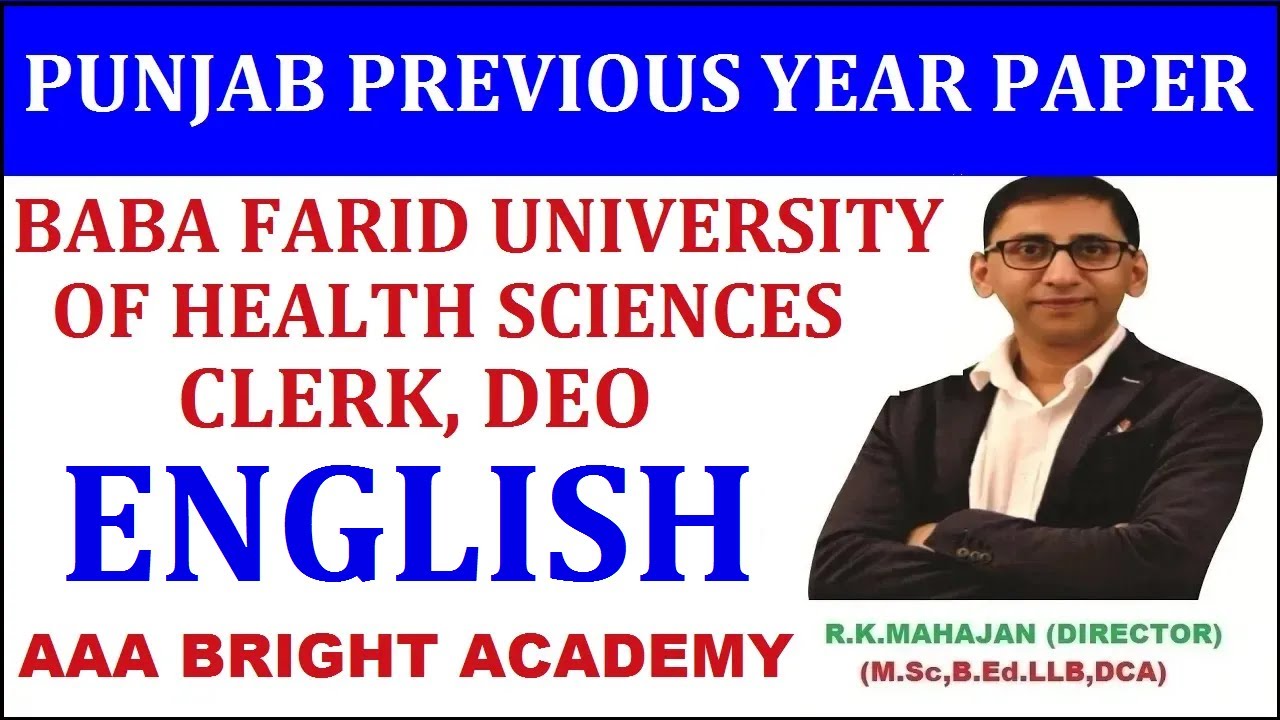 PUNJAB PREVIOUS YEAR PAPER

BABA FARID UNIVERSITY OF HEALTH SCIENCES CLERK, DEO

ENGLISH

AAA BRIGHT ACADEMY

R.K.MAHAJAN (DIRECTOR) (M.Sc,B.Ed.LLB,DCA)